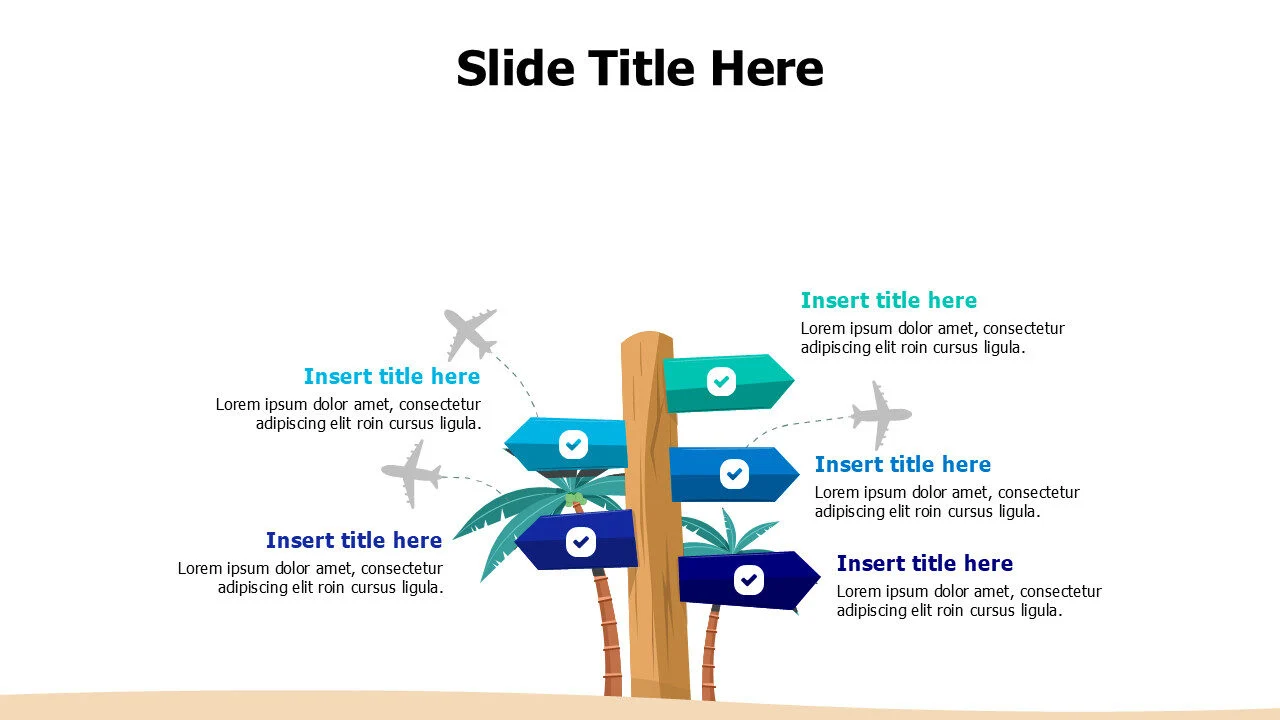 Slide Title Here

Insert title here
Lorem ipsum dolor amet, consectetur adipiscing elit roin cursus ligula.

Insert title here
Lorem ipsum dolor amet, consectetur adipiscing elit roin cursus ligula.

Insert title here
Lorem ipsum dolor amet, consectetur adipiscing elit roin cursus ligula.

Insert title here
Lorem ipsum dolor amet, consectetur adipiscing elit roin cursus ligula.

Insert title here
Lorem ipsum dolor amet, consectetur adipiscing elit roin cursus ligula.